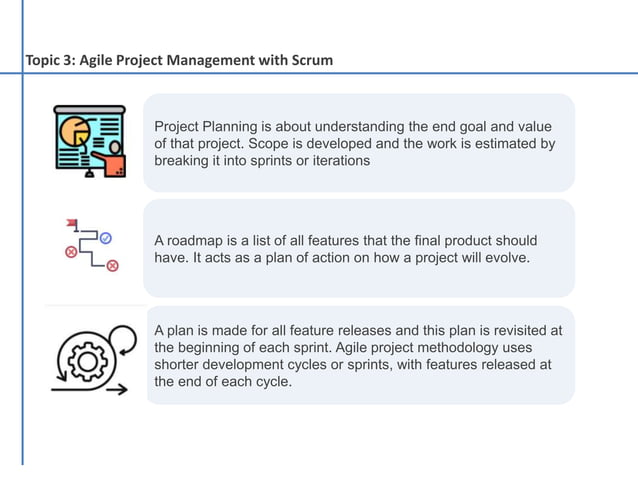 Topic 3: Agile Project Management with Scrum

Project Planning is about understanding the end goal and value of that project. Scope is developed and the work is estimated by breaking it into sprints or iterations

A roadmap is a list of all features that the final product should have. It acts as a plan of action on how a project will evolve.

A plan is made for all feature releases and this plan is revisited at the beginning of each sprint. Agile project methodology uses shorter development cycles or sprints, with features released at the end of each cycle.